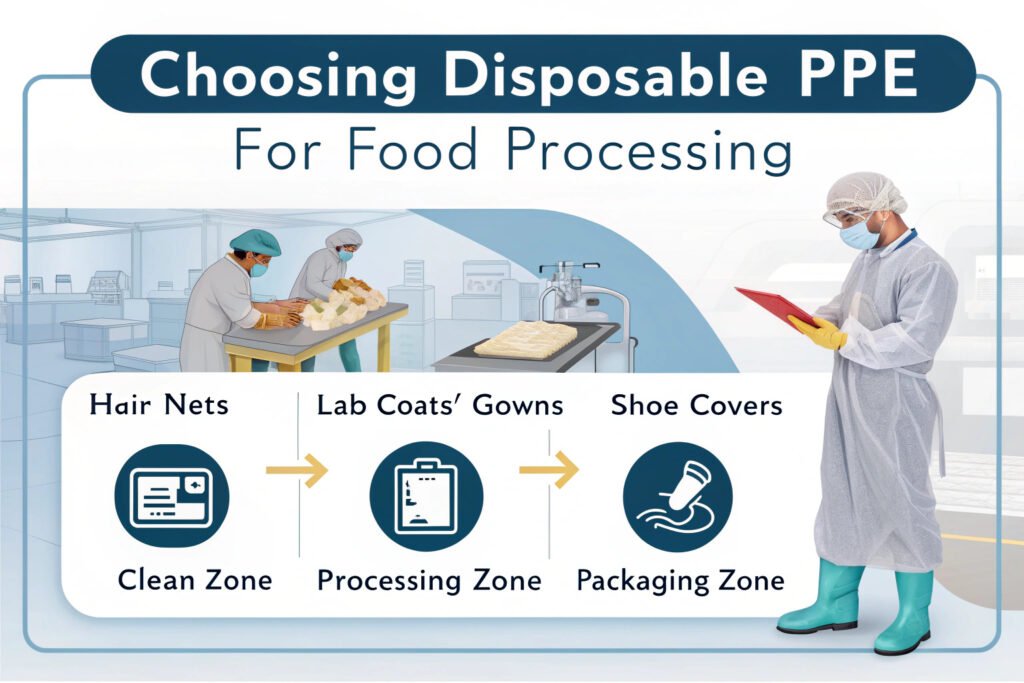 Choosing Disposable PPE

For Food Processing

Hair Nets

Lab Coats' Gowns

Shoe Covers

Clean Zone

Processing Zone

Packaging Zone